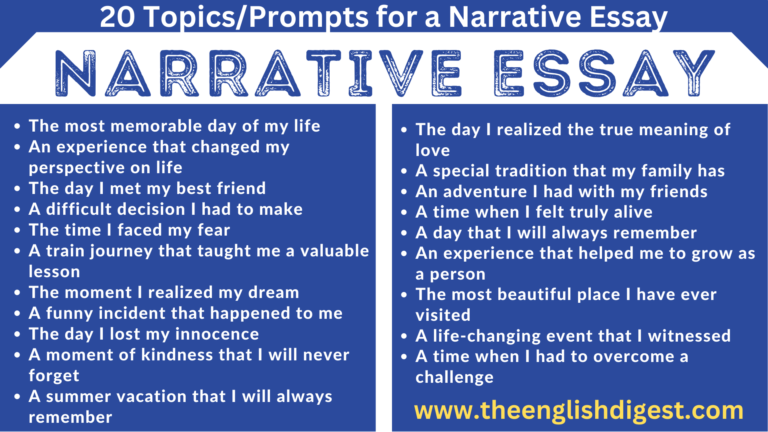 20 Topics/Prompts for a Narrative Essay

NARRATIVE ESSAY

- The most memorable day of my life
- An experience that changed my perspective on life
- The day I met my best friend
- A difficult decision I had to make
- The time I faced my fear
- A train journey that taught me a valuable lesson
- The moment I realized my dream
- A funny incident that happened to me
- The day I lost my innocence
- A moment of kindness that I will never forget
- A summer vacation that I will always remember

- The day I realized the true meaning of love
- A special tradition that my family has
- An adventure I had with my friends
- A time when I felt truly alive
- A day that I will always remember
- An experience that helped me to grow as a person
- The most beautiful place I have ever visited
- A life-changing event that I witnessed
- A time when I had to overcome a challenge

www.theenglishdigest.com